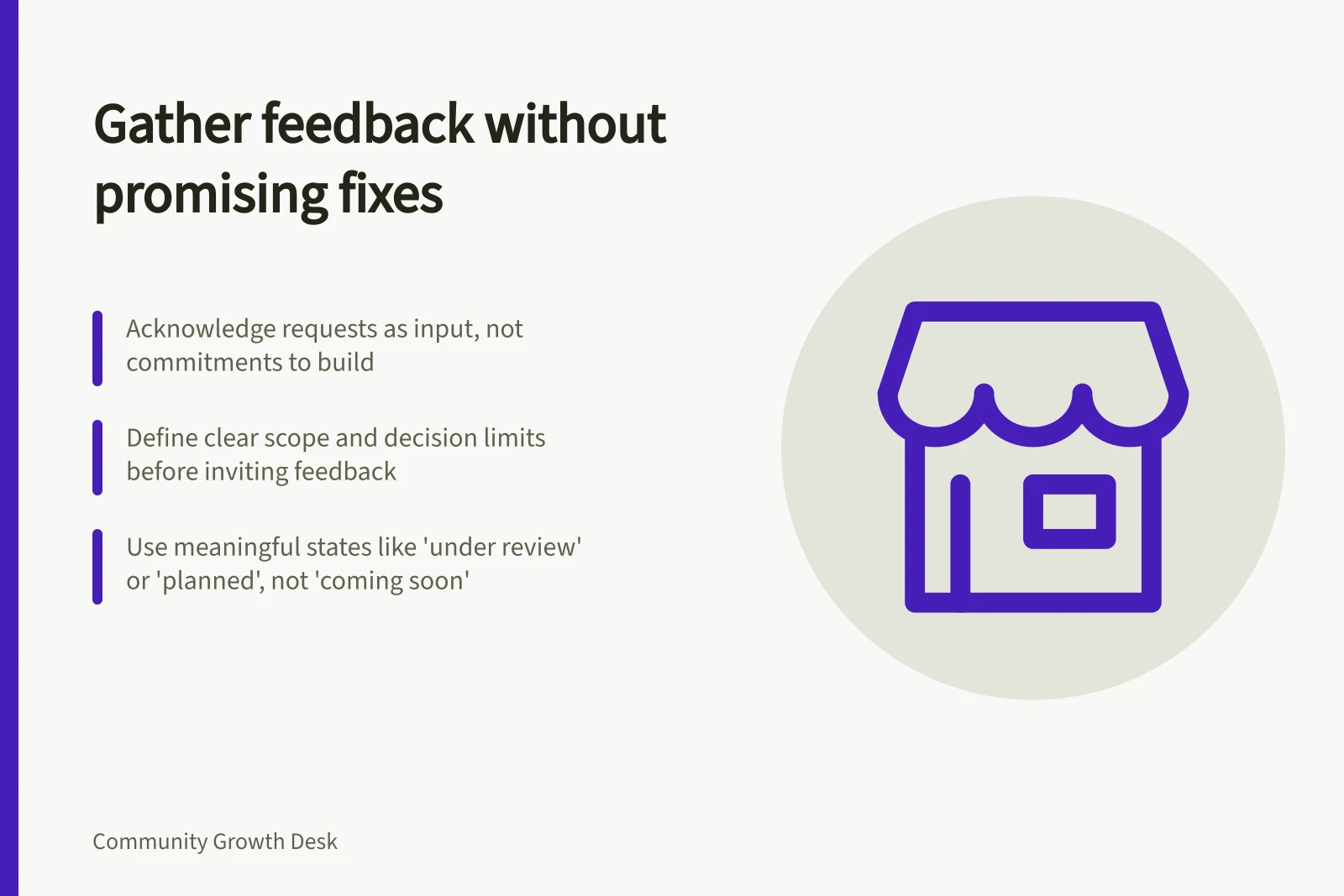 Gather feedback without promising fixes

Acknowledge requests as input, not commitments to build

Define clear scope and decision limits before inviting feedback

Use meaningful states like 'under review' or 'planned', not 'coming soon'

Community Growth Desk